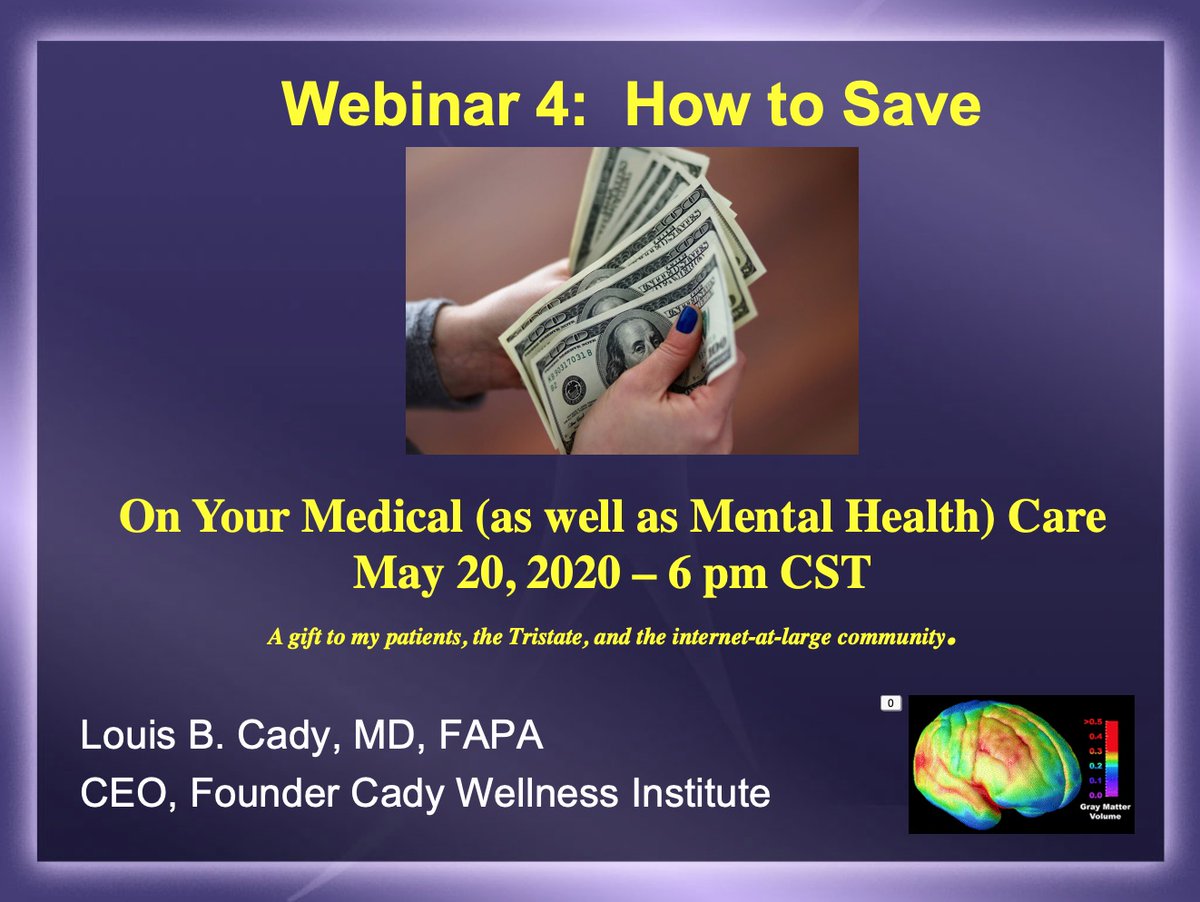 Webinar 4: How to Save

On Your Medical (as well as Mental Health) Care
May 20, 2020 – 6 pm CST

A gift to my patients, the Tristate, and the internet-at-large community.

Louis B. Cady, MD, FAPA
CEO, Founder Cady Wellness Institute

0

>0.5
0.4
0.3
0.2
0.1
0.0
Gray Matter Volume